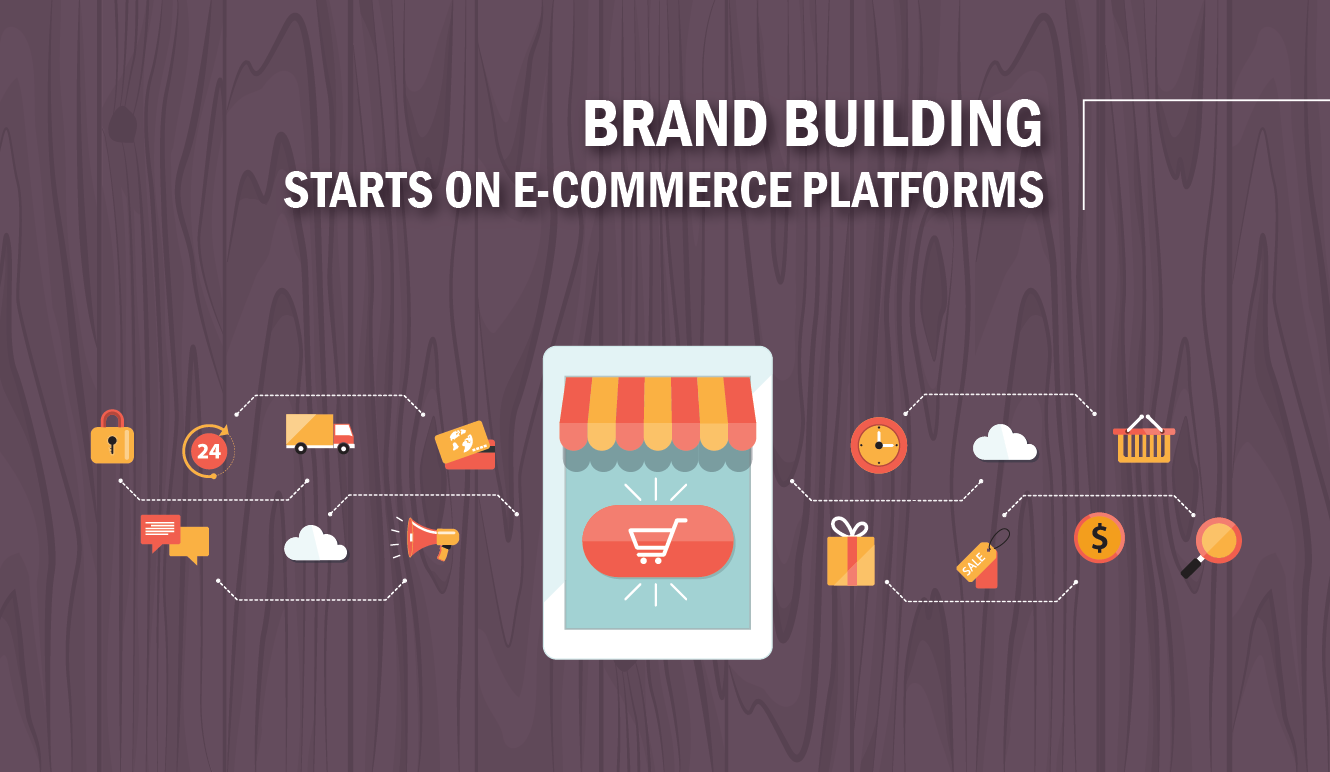 BRAND BUILDING
STARTS ON E-COMMERCE PLATFORMS

24

SALE

$